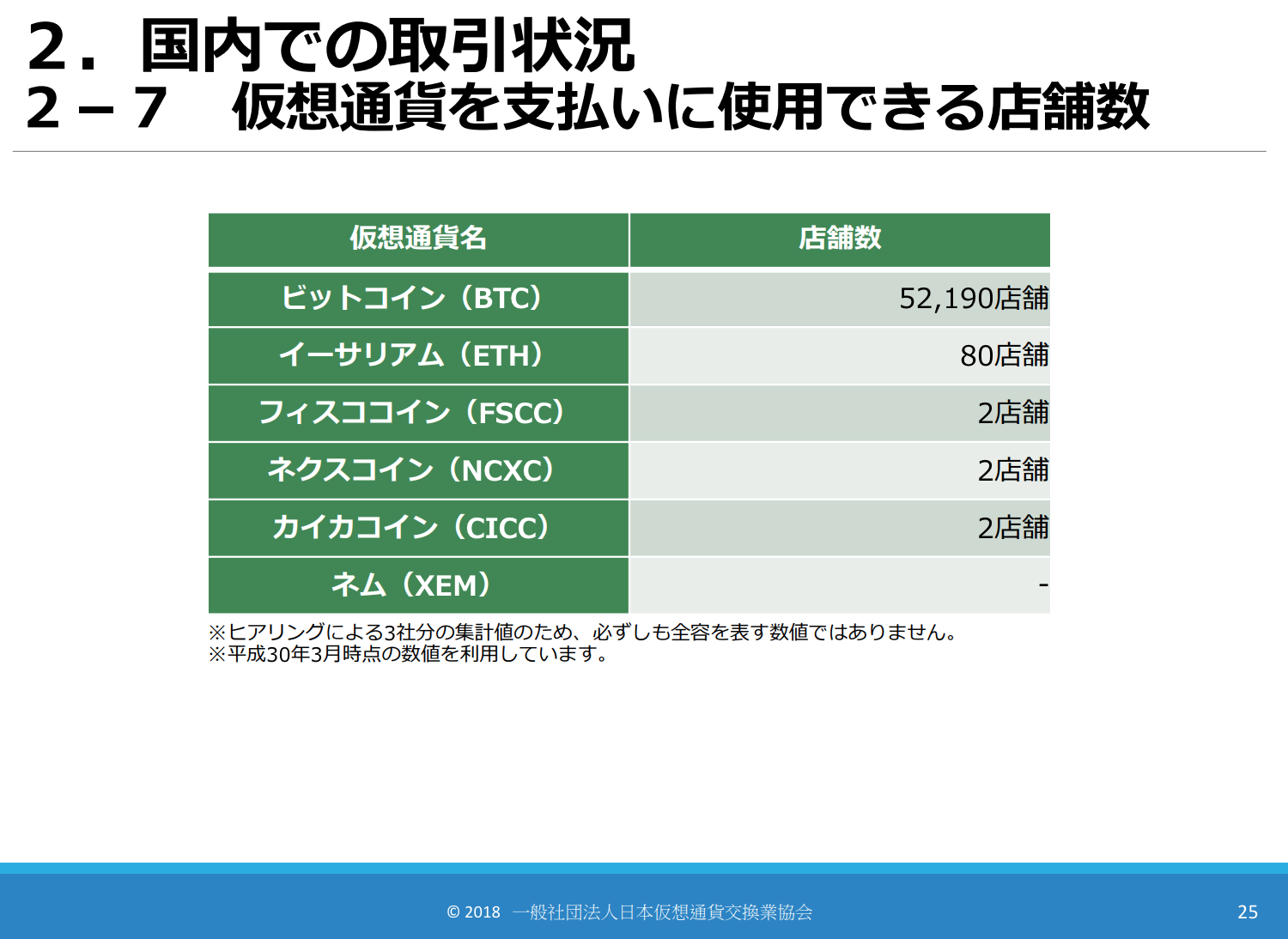 2．国内での取引状況
2－7　仮想通貨を支払いに使用できる店舗数

| 仮想通貨名 | 店舗数 |
|---|---|
| ビットコイン（BTC） | 52,190店舗 |
| イーサリアム（ETH） | 80店舗 |
| フィスココイン（FSCC） | 2店舗 |
| ネクスコイン（NCXC） | 2店舗 |
| カイカコイン（CICC） | 2店舗 |
| ネム（XEM） | - |

※ヒアリングによる3社分の集計値のため、必ずしも全容を表す数値ではありません。
※平成30年3月時点の数値を利用しています。

© 2018　一般社団法人日本仮想通貨交換業協会

25